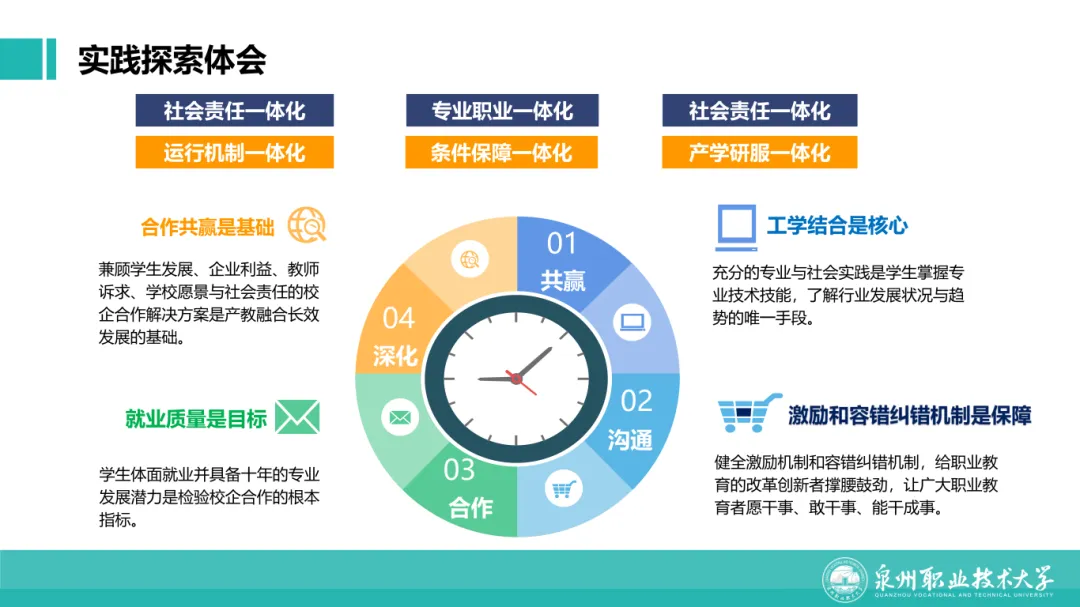 实践探索体会

社会责任一体化
运行机制一体化

专业职业一体化
条件保障一体化

社会责任一体化
产学研服一体化

合作共赢是基础

兼顾学生发展、企业利益、教师诉求、学校愿景与社会责任的校企合作解决方案是产教融合长效发展的基础。

就业质量是目标

学生体面就业并具备十年的专业发展潜力是检验校企合作的根本指标。

01
共赢

02
沟通

03
合作

04
深化

工学结合是核心

充分的专业与社会实践是学生掌握专业技术技能，了解行业发展状况与趋势的唯一手段。

激励和容错纠错机制是保障

健全激励机制和容错纠错机制，给职业教育的改革创新者撑腰鼓劲，让广大职业教育者愿干事、敢干事、能干成事。

泉州职业技术大学
QUANZHOU VOCATIONAL AND TECHNICAL UNIVERSITY